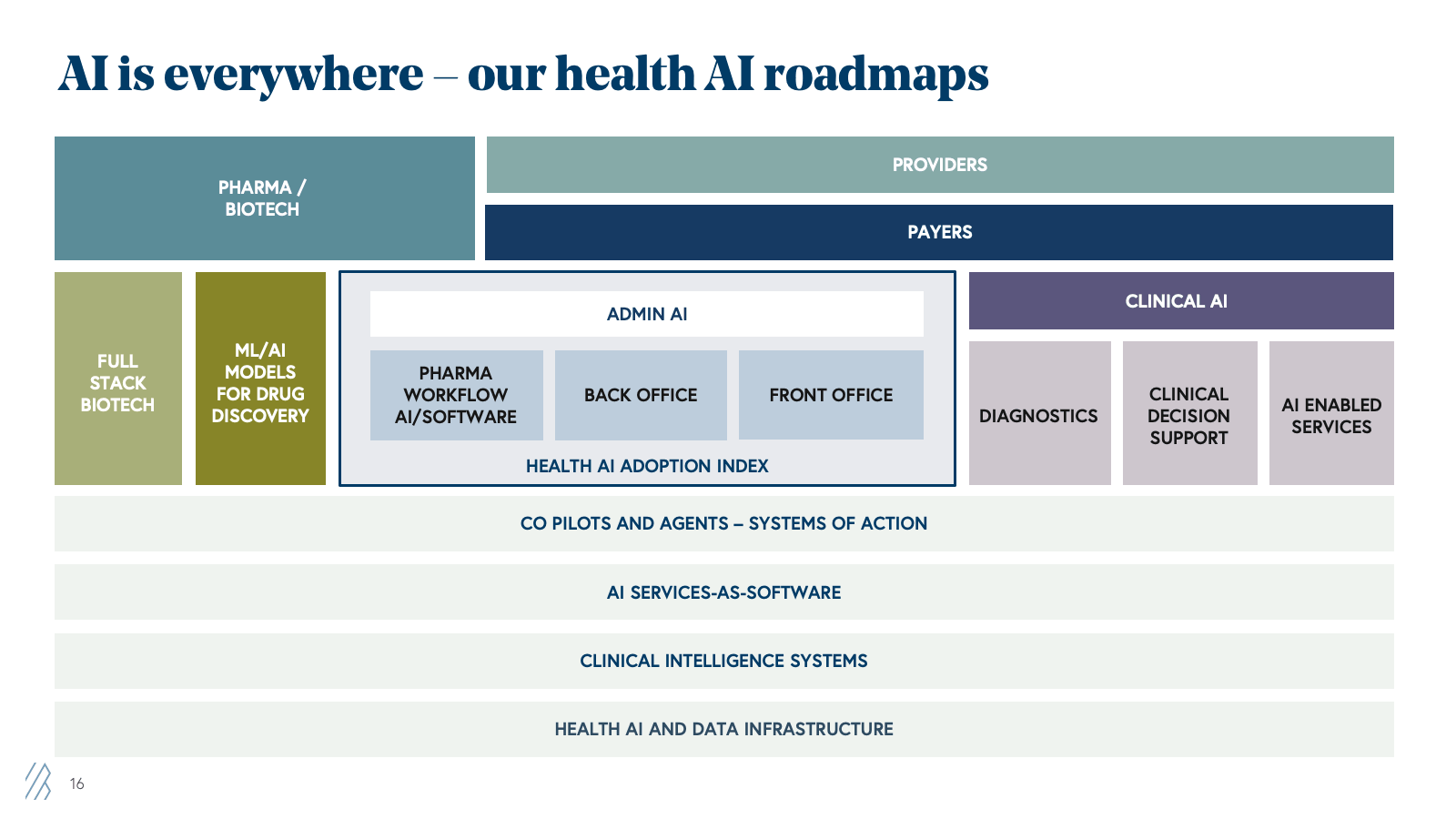 AI is everywhere – our health AI roadmaps

PHARMA / BIOTECH

PROVIDERS

PAYERS

FULL STACK BIOTECH

ML/AI MODELS FOR DRUG DISCOVERY

ADMIN AI

PHARMA WORKFLOW AI/SOFTWARE

BACK OFFICE

FRONT OFFICE

HEALTH AI ADOPTION INDEX

CLINICAL AI

DIAGNOSTICS

CLINICAL DECISION SUPPORT

AI ENABLED SERVICES

CO PILOTS AND AGENTS – SYSTEMS OF ACTION

AI SERVICES-AS-SOFTWARE

CLINICAL INTELLIGENCE SYSTEMS

HEALTH AI AND DATA INFRASTRUCTURE

16